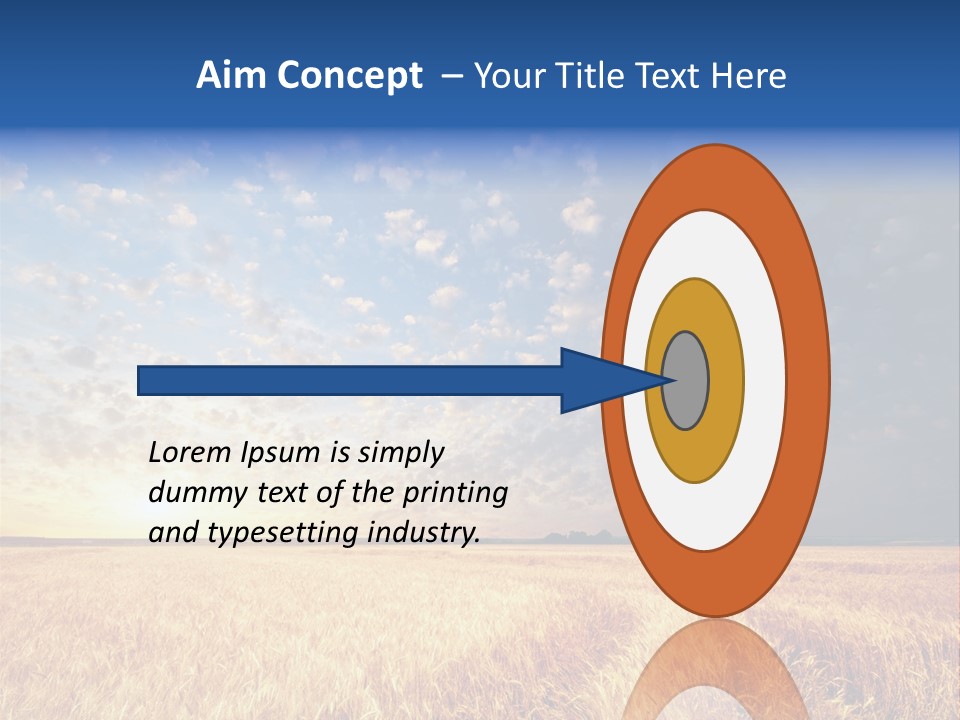 Aim Concept – Your Title Text Here

Lorem Ipsum is simply dummy text of the printing and typesetting industry.